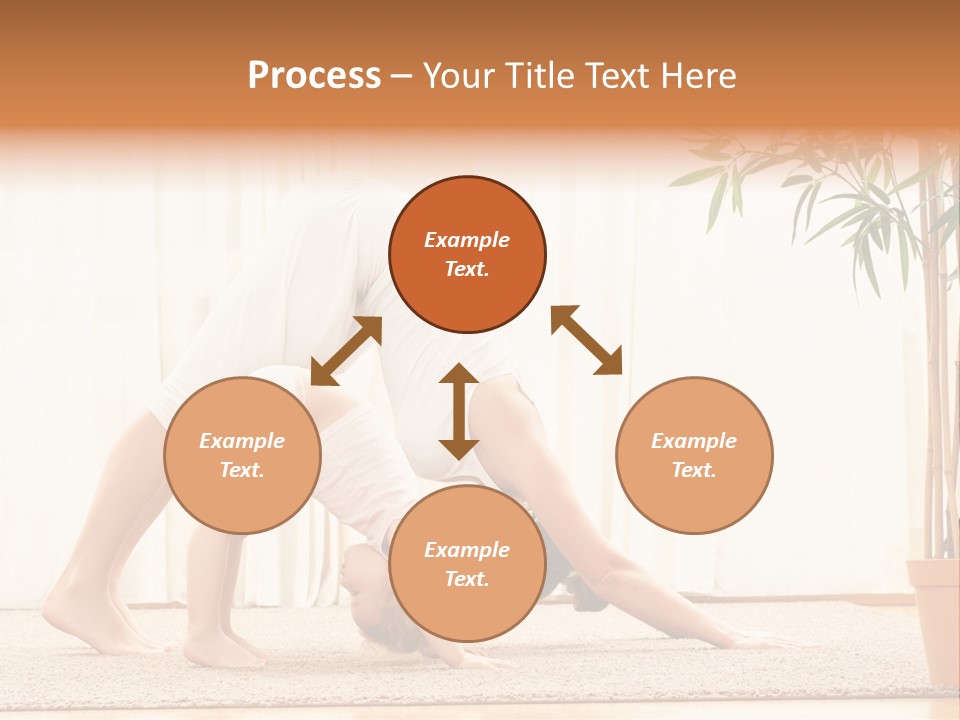 Process – Your Title Text Here

Example Text.

Example Text.

Example Text.

Example Text.